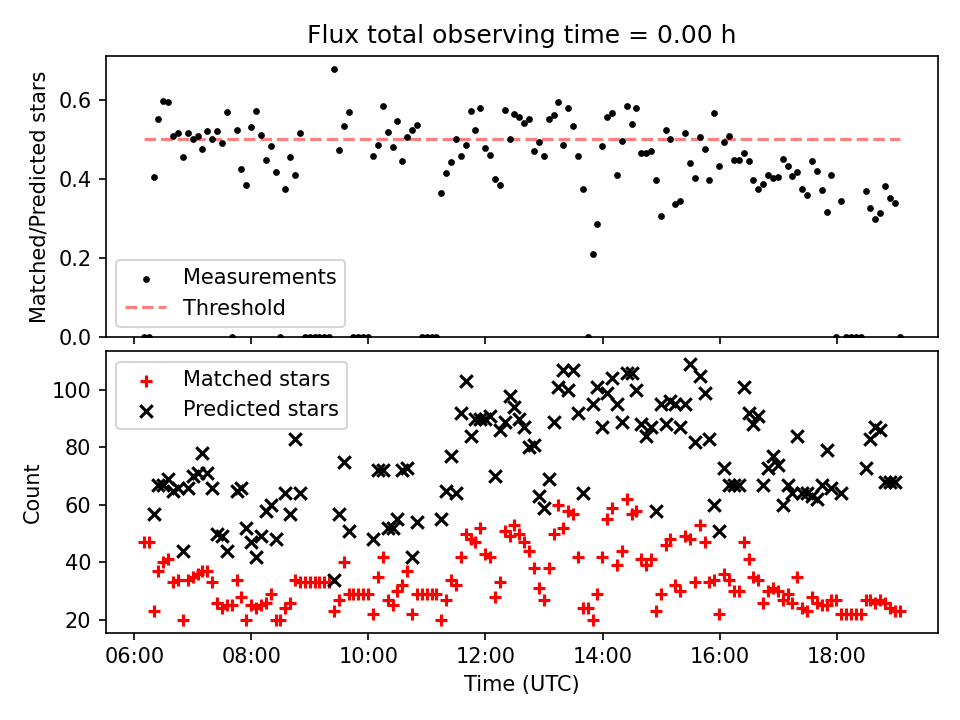 Flux total observing time = 0.00 h

Matched/Predicted stars

0.6
0.4
0.2
0.0

Measurements
Threshold

Count

100
80
60
40
20

Matched stars
Predicted stars

06:00
08:00
10:00
12:00
14:00
16:00
18:00

Time (UTC)